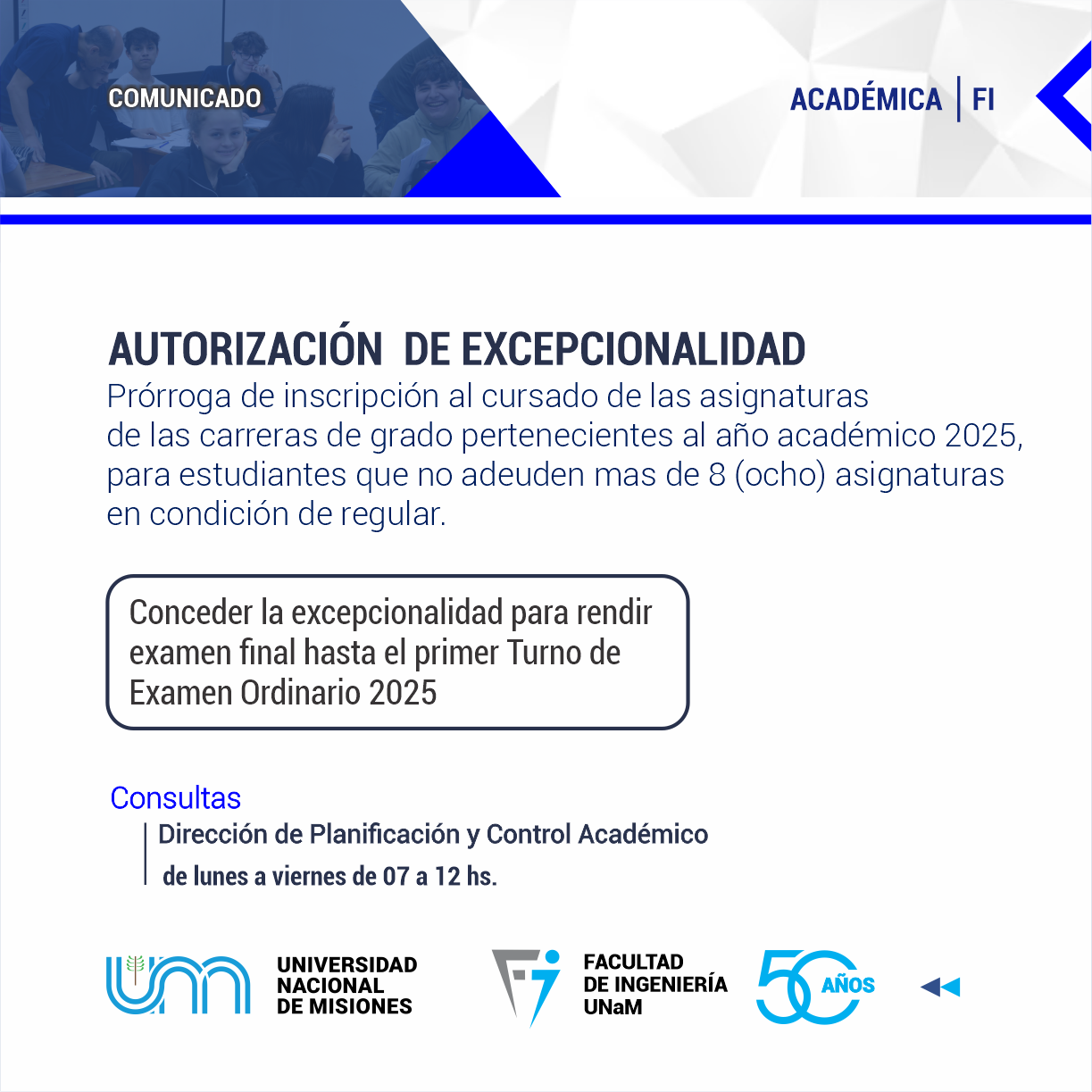 COMUNICADO

ACADÉMICA | FI

AUTORIZACIÓN DE EXCEPCIONALIDAD
Prórroga de inscripción al cursado de las asignaturas de las carreras de grado pertenecientes al año académico 2025, para estudiantes que no adeuden mas de 8 (ocho) asignaturas en condición de regular.

Conceder la excepcionalidad para rendir examen final hasta el primer Turno de Examen Ordinario 2025

Consultas
Dirección de Planificación y Control Académico
de lunes a viernes de 07 a 12 hs.

UNIVERSIDAD NACIONAL DE MISIONES

FACULTAD DE INGENIERÍA UNaM

50 AÑOS